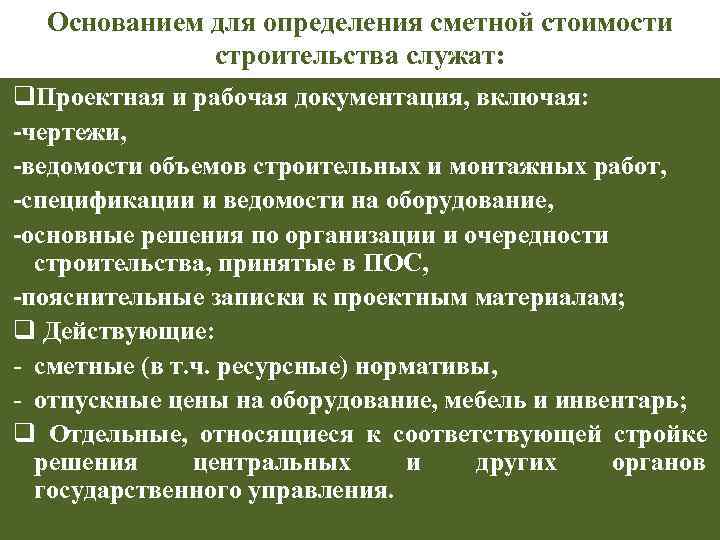 Основанием для определения сметной стоимости строительства служат:

❑Проектная и рабочая документация, включая:

-чертежи,

-ведомости объемов строительных и монтажных работ,

-спецификации и ведомости на оборудование,

-основные решения по организации и очередности строительства, принятые в ПОС,

-пояснительные записки к проектным материалам;

❑ Действующие:

- сметные (в т.ч. ресурсные) нормативы,

- отпускные цены на оборудование, мебель и инвентарь;

❑ Отдельные, относящиеся к соответствующей стройке решения центральных и других органов государственного управления.